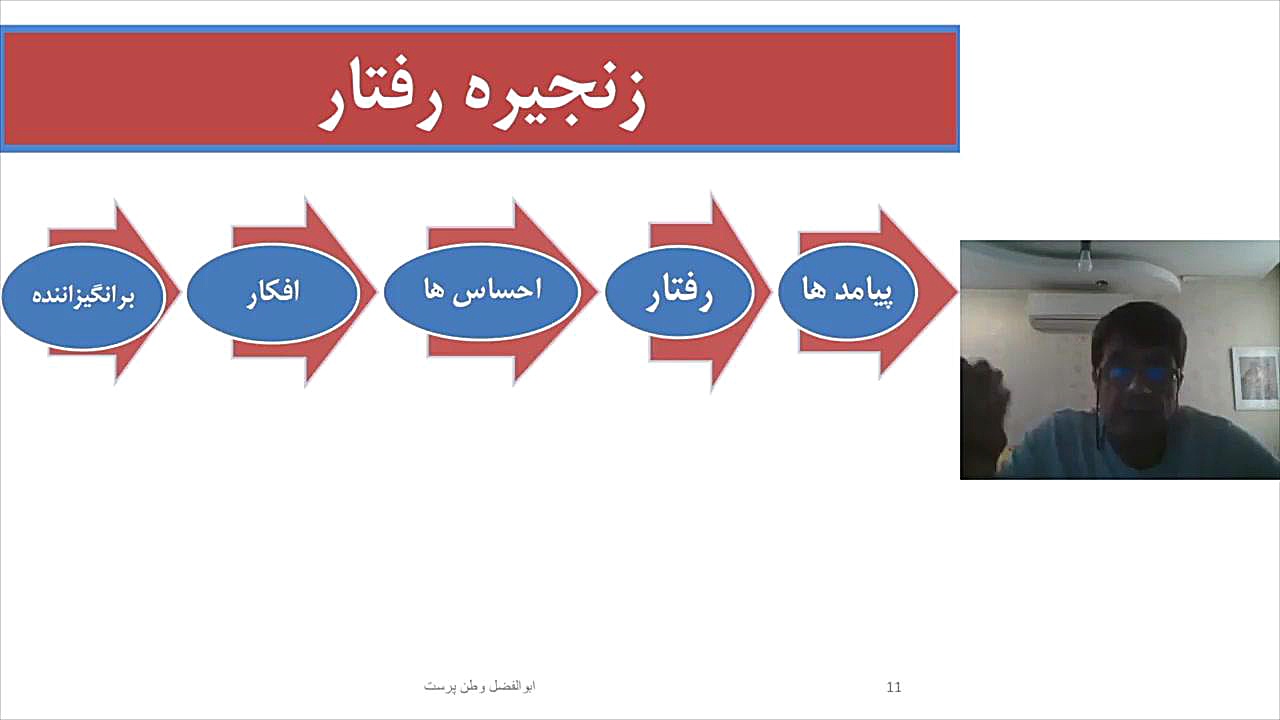 زنجیره رفتار

برانگیزاننده

افکار

احساس ها

رفتار

پیامد ها

ابوالفضل وطن پرست

11